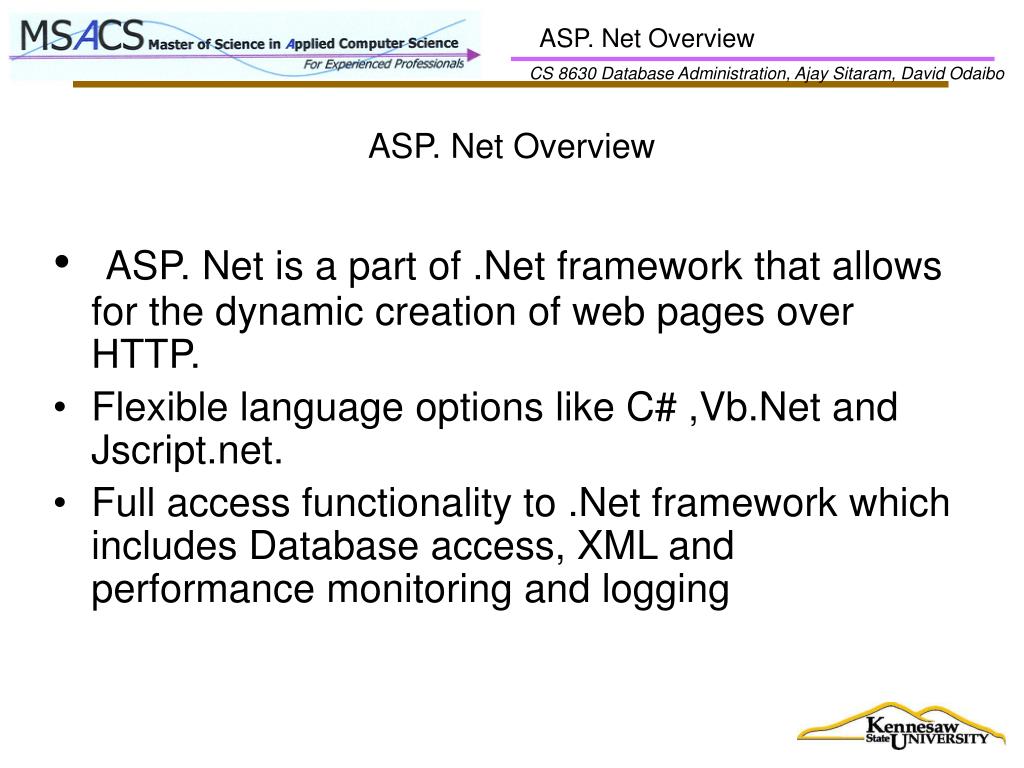 MSACS Master of Science in Applied Computer Science
For Experienced Professionals

ASP. Net Overview

CS 8630 Database Administration, Ajay Sitaram, David Odaibo

ASP. Net Overview

• ASP. Net is a part of .Net framework that allows for the dynamic creation of web pages over HTTP.
• Flexible language options like C# ,Vb.Net and Jscript.net.
• Full access functionality to .Net framework which includes Database access, XML and performance monitoring and logging

Kennesaw State UNIVERSITY